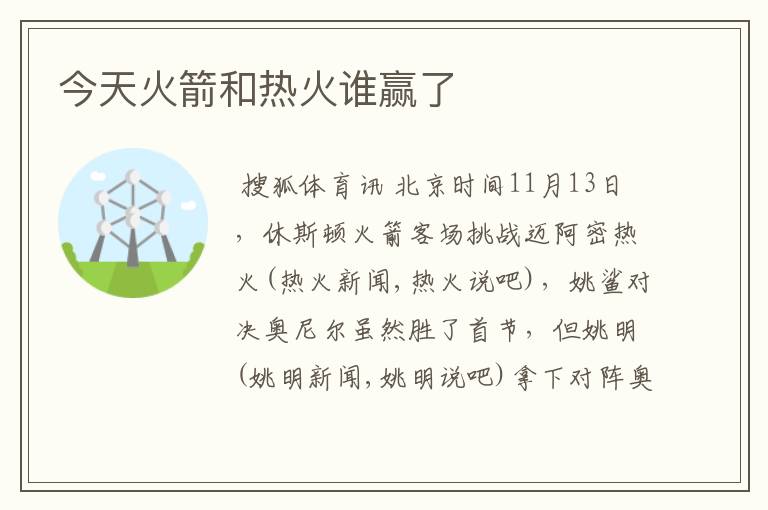 今天火箭和热火谁赢了

搜狐体育讯 北京时间11月13日，休斯顿火箭客场挑战迈阿密热火(热火新闻,热火说吧)，姚鲨对决奥尼尔虽然胜了首节，但姚明(姚明新闻,姚明说吧)拿下对阵奥